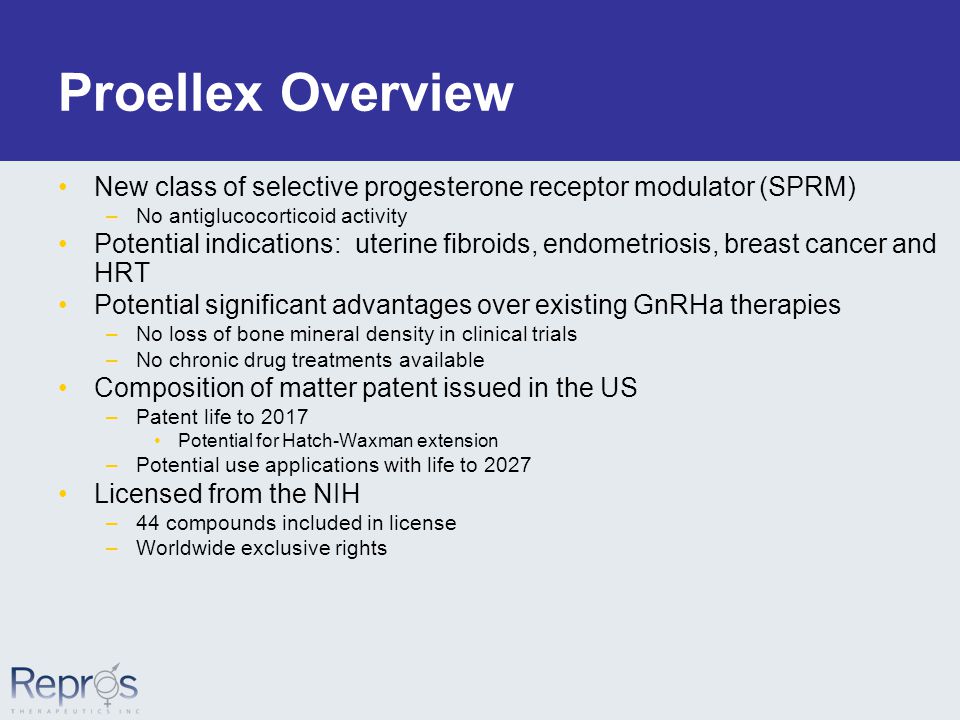 Proellex Overview

• New class of selective progesterone receptor modulator (SPRM)
– No antiglucocorticoid activity
• Potential indications: uterine fibroids, endometriosis, breast cancer and HRT
• Potential significant advantages over existing GnRHa therapies
– No loss of bone mineral density in clinical trials
– No chronic drug treatments available
• Composition of matter patent issued in the US
– Patent life to 2017
• Potential for Hatch-Waxman extension
– Potential use applications with life to 2027
• Licensed from the NIH
– 44 compounds included in license
– Worldwide exclusive rights

Repros
THERAPEUTICS INC